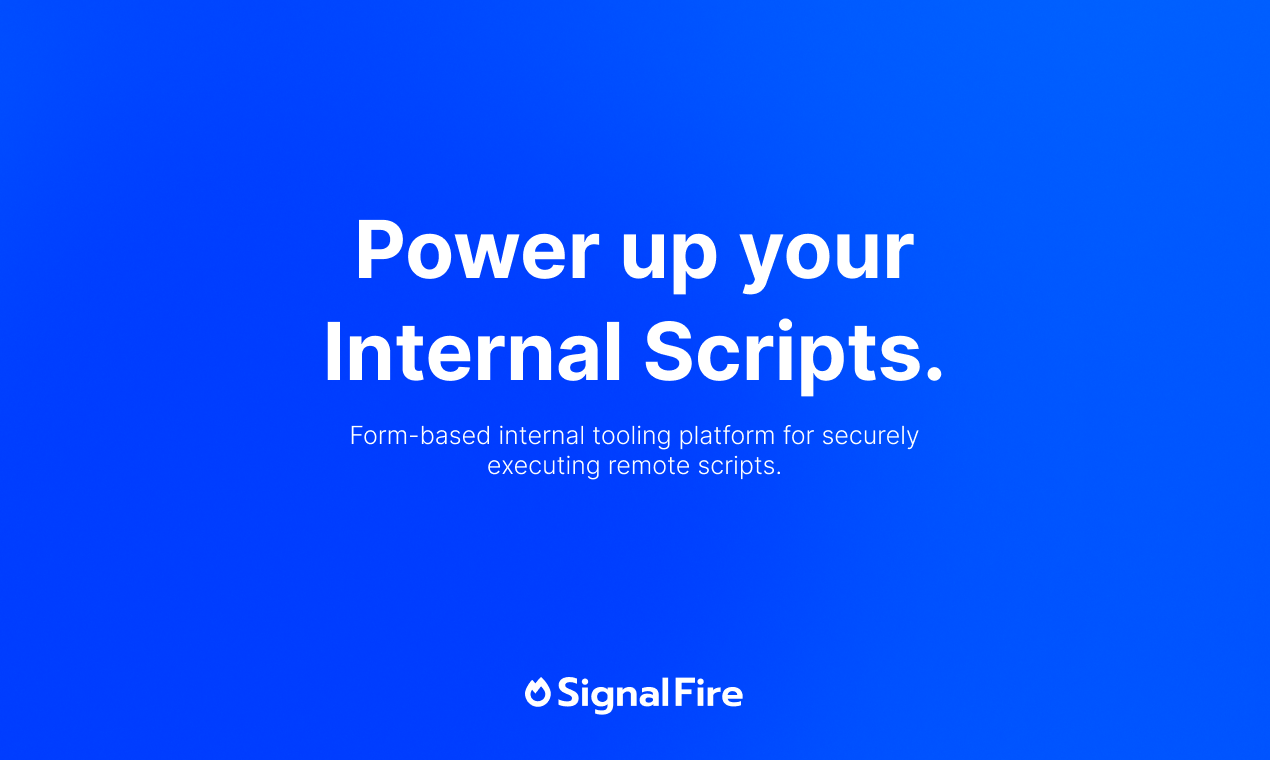 Power up your Internal Scripts.

Form-based internal tooling platform for securely executing remote scripts.

SignalFire